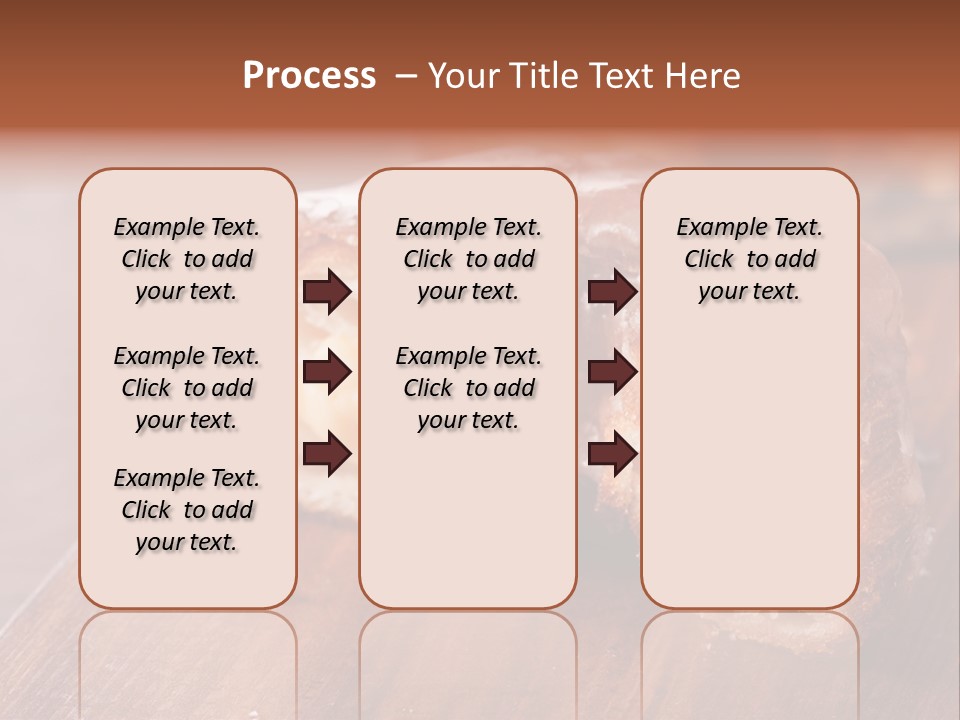 Process – Your Title Text Here

Example Text. Click to add your text.

Example Text. Click to add your text.

Example Text. Click to add your text.

Example Text. Click to add your text.

Example Text. Click to add your text.

Example Text. Click to add your text.